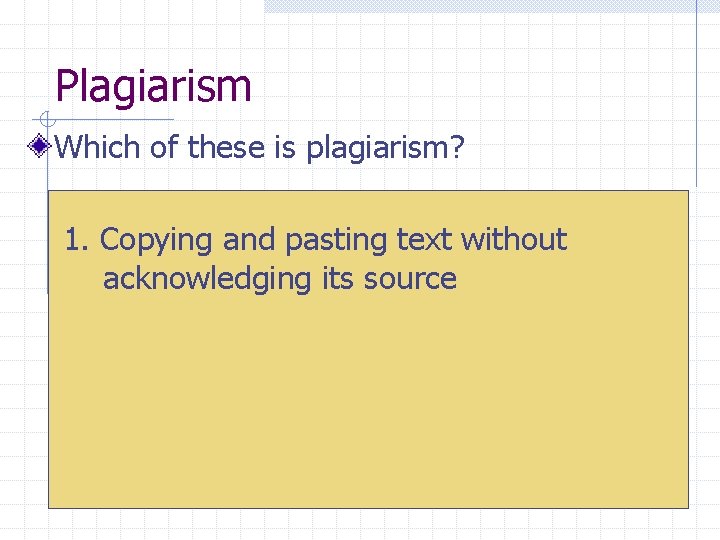 Plagiarism

Which of these is plagiarism?

1. Copying and pasting text without acknowledging its source